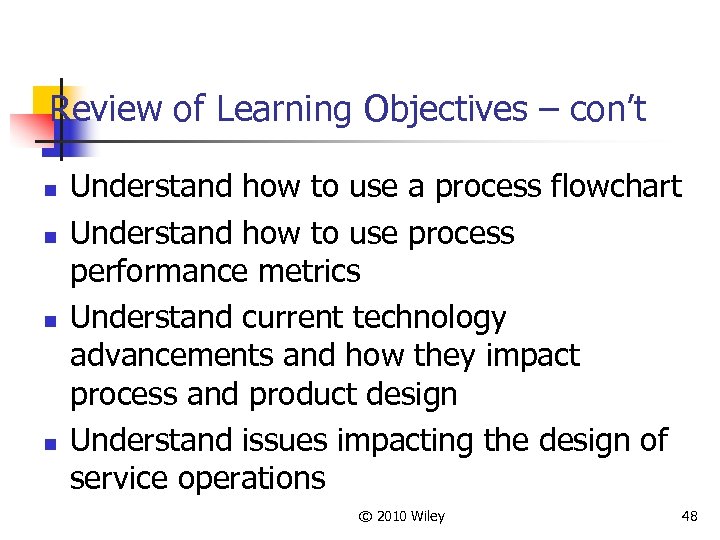 Review of Learning Objectives – con't

- Understand how to use a process flowchart
- Understand how to use process performance metrics
- Understand current technology advancements and how they impact process and product design
- Understand issues impacting the design of service operations

© 2010 Wiley

48